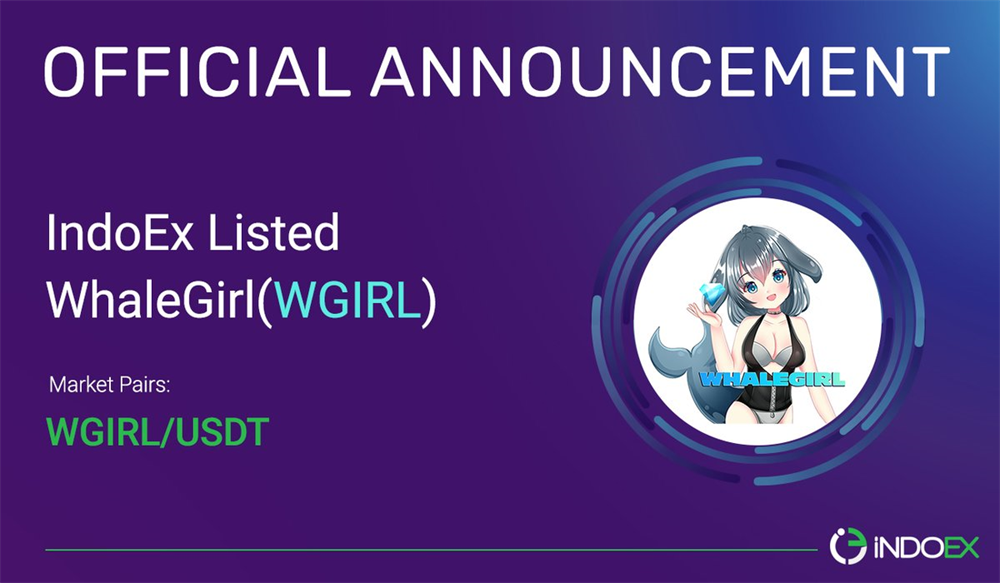 OFFICIAL ANNOUNCEMENT

IndoEx Listed WhaleGirl(WGIRL)

Market Pairs:

WGIRL/USDT

WHALEGIRL

iNDOEX